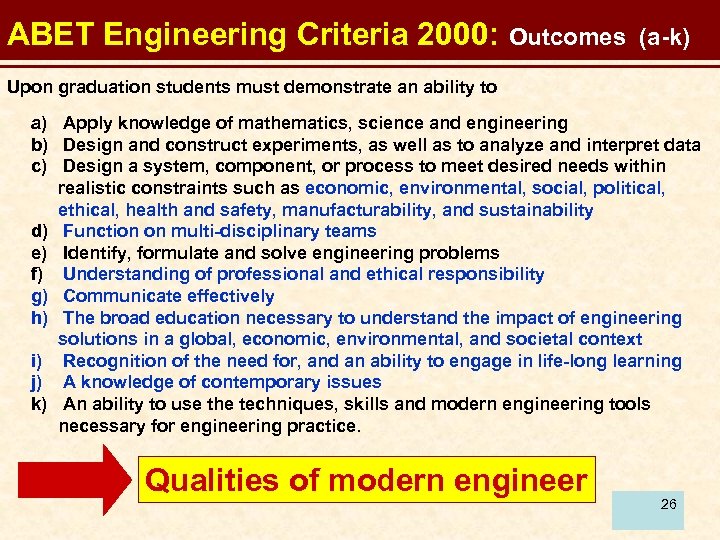 ABET Engineering Criteria 2000: Outcomes (a-k)

Upon graduation students must demonstrate an ability to

a) Apply knowledge of mathematics, science and engineering
b) Design and construct experiments, as well as to analyze and interpret data
c) Design a system, component, or process to meet desired needs within realistic constraints such as economic, environmental, social, political, ethical, health and safety, manufacturability, and sustainability
d) Function on multi-disciplinary teams
e) Identify, formulate and solve engineering problems
f) Understanding of professional and ethical responsibility
g) Communicate effectively
h) The broad education necessary to understand the impact of engineering solutions in a global, economic, environmental, and societal context
i) Recognition of the need for, and an ability to engage in life-long learning
j) A knowledge of contemporary issues
k) An ability to use the techniques, skills and modern engineering tools necessary for engineering practice.

Qualities of modern engineer

26